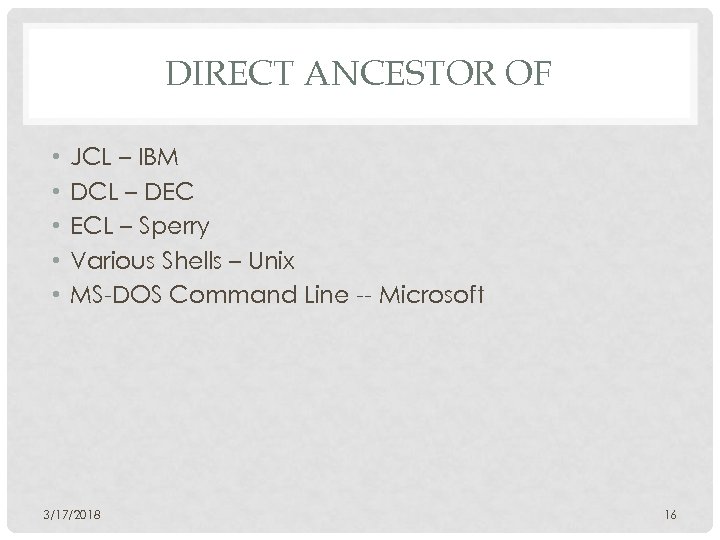 DIRECT ANCESTOR OF

• JCL – IBM
• DCL – DEC
• ECL – Sperry
• Various Shells – Unix
• MS-DOS Command Line -- Microsoft

3/17/2018

16